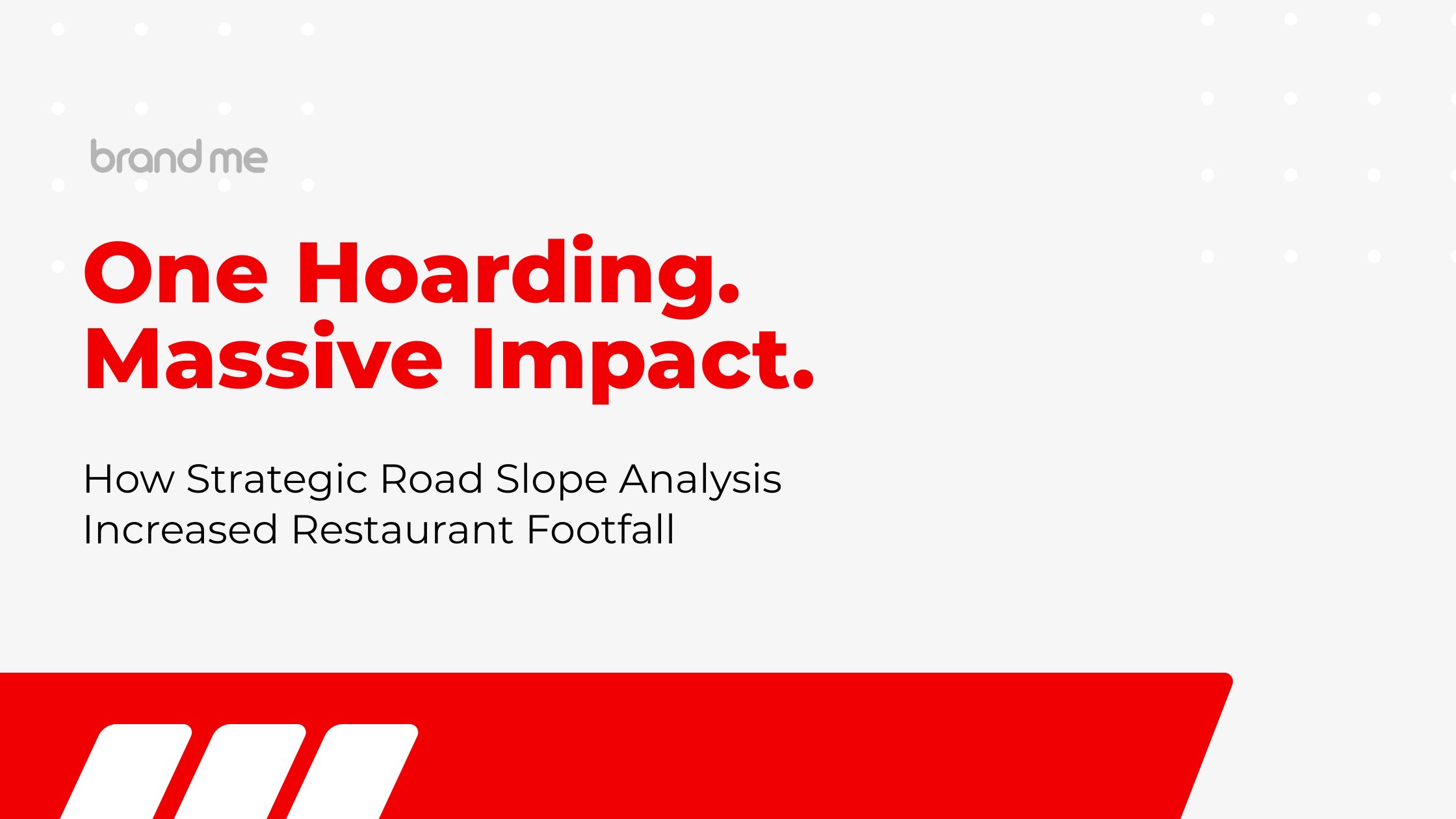 brand me

One Hoarding.
Massive Impact.

How Strategic Road Slope Analysis Increased Restaurant Footfall